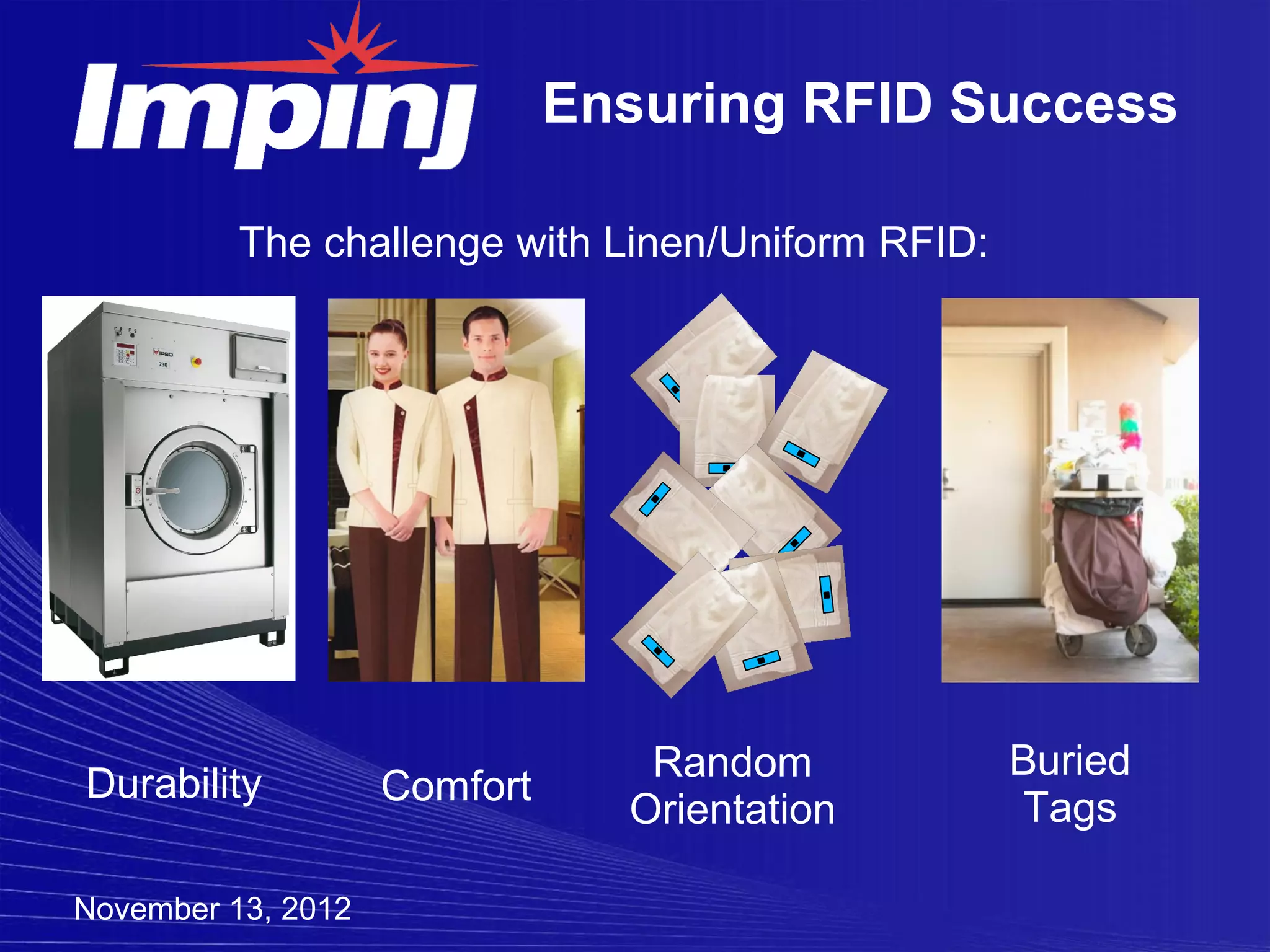 Impinj

Ensuring RFID Success

The challenge with Linen/Uniform RFID:

IPSO

730

Durability

Comfort

Random Orientation

Buried Tags

November 13, 2012